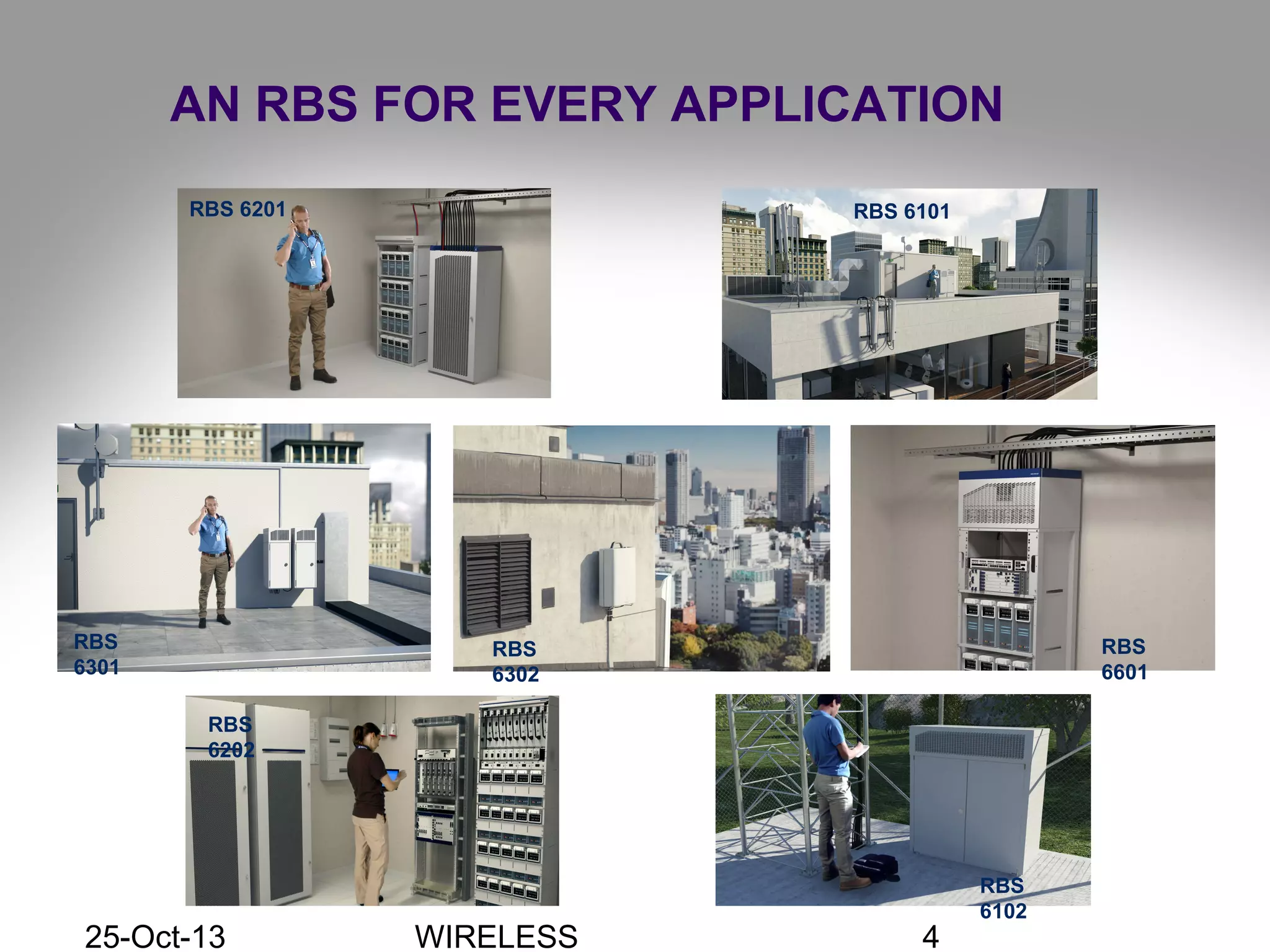 AN RBS FOR EVERY APPLICATION

RBS 6201

RBS 6101

RBS 6301

RBS 6302

RBS 6601

RBS 6202

RBS 6102

25-Oct-13

WIRELESS

4